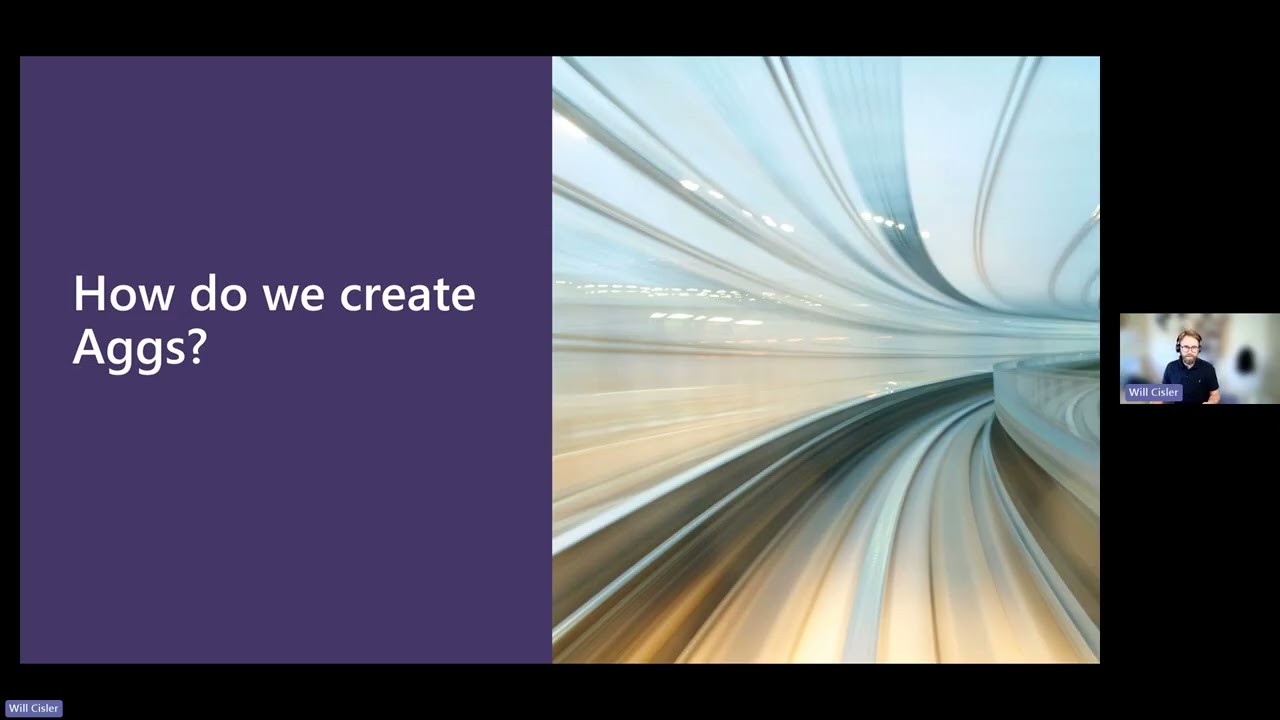 How do we create Aggs?

Will Cisler

Will Cisler